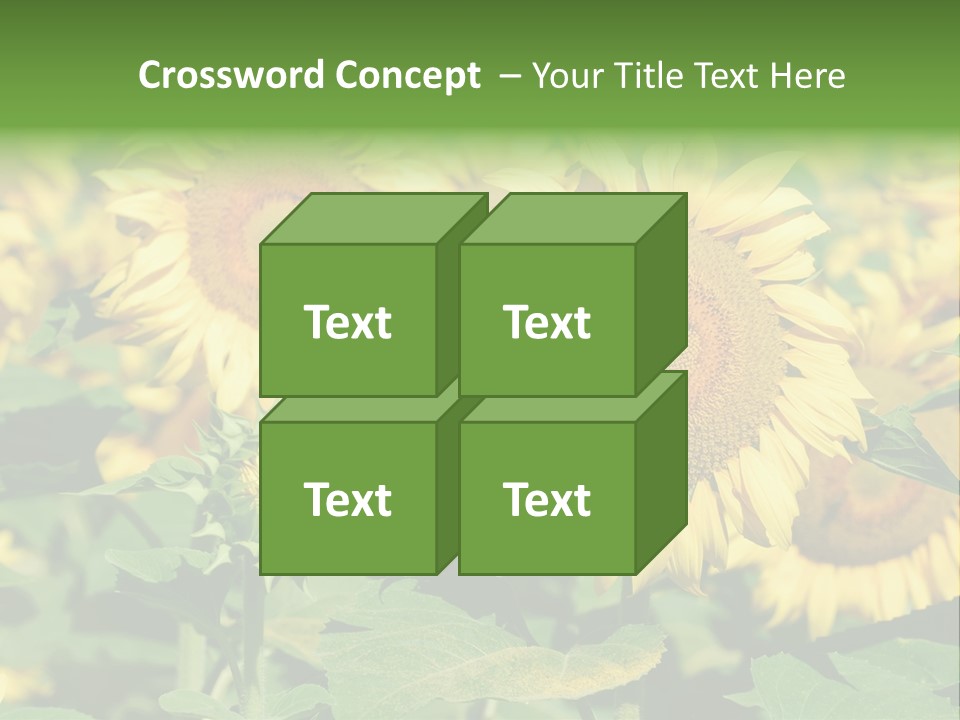 Crossword Concept – Your Title Text Here

Text

Text

Text

Text